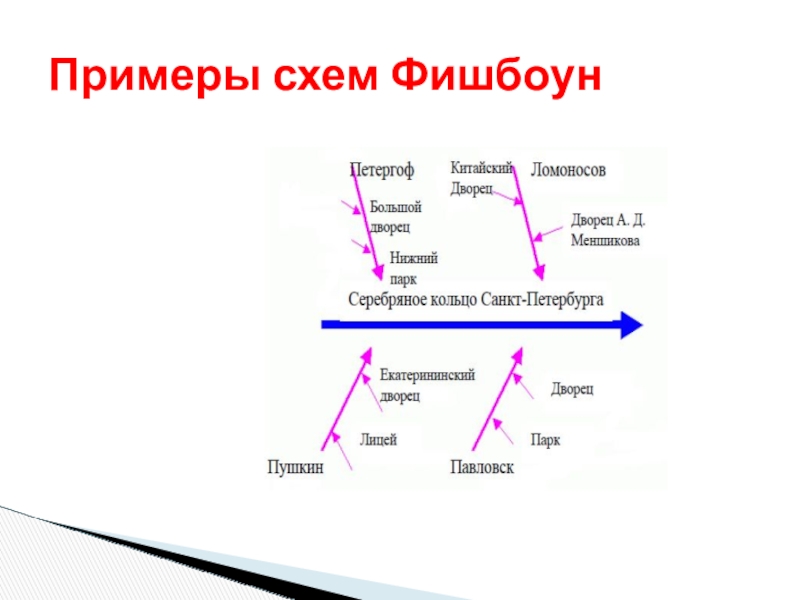 Примеры схем Фишбоун

Петергоф

Большой дворец

Нижний парк

Китайский Дворец

Ломоносов

Дворец А. Д. Меншикова

Серебряное кольцо Санкт-Петербурга

Екатерининский дворец

Лицей

Пушкин

Дворец

Парк

Павловск